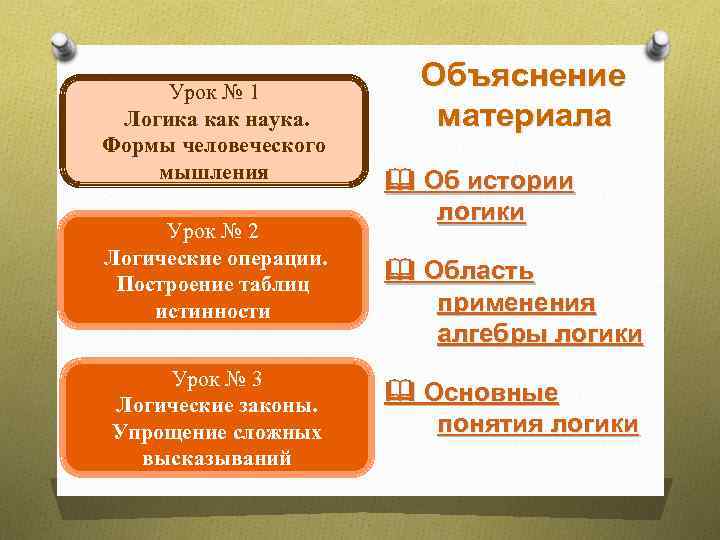 Урок № 1
Логика как наука.
Формы человеческого мышления

Урок № 2
Логические операции.
Построение таблиц истинности

Урок № 3
Логические законы.
Упрощение сложных высказываний

Объяснение материала

Об истории логики

Область применения алгебры логики

Основные понятия логики